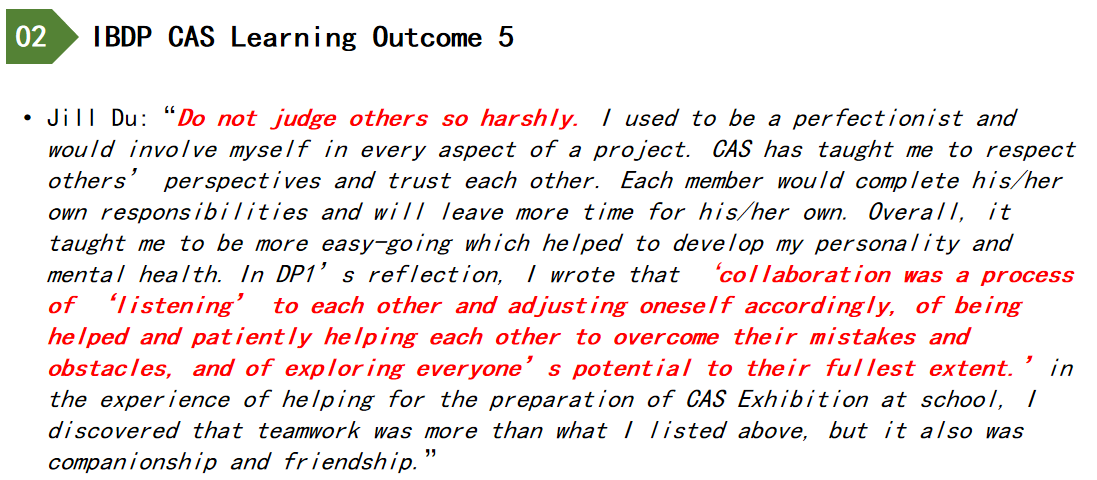 02 IBDP CAS Learning Outcome 5

• Jill Du: “Do not judge others so harshly. I used to be a perfectionist and would involve myself in every aspect of a project. CAS has taught me to respect others’ perspectives and trust each other. Each member would complete his/her own responsibilities and will leave more time for his/her own. Overall, it taught me to be more easy-going which helped to develop my personality and mental health. In DP1’s reflection, I wrote that ‘collaboration was a process of ‘listening’ to each other and adjusting oneself accordingly, of being helped and patiently helping each other to overcome their mistakes and obstacles, and of exploring everyone’s potential to their fullest extent.’ in the experience of helping for the preparation of CAS Exhibition at school, I discovered that teamwork was more than what I listed above, but it also was companionship and friendship.”